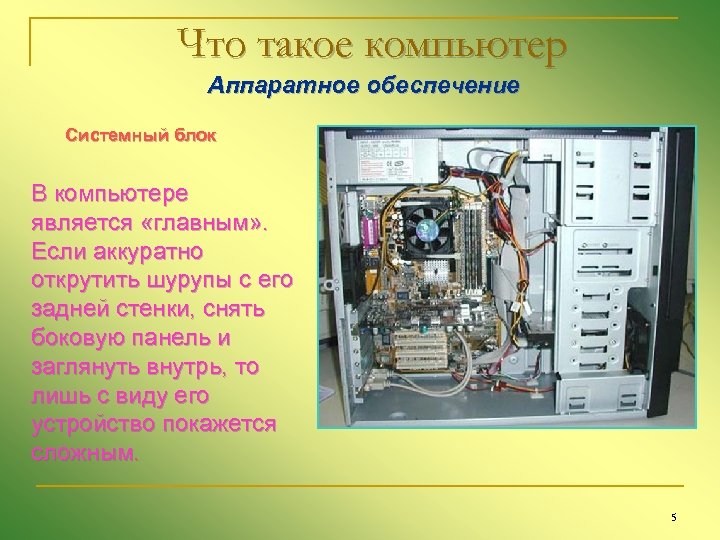 Что такое компьютер

Аппаратное обеспечение

Системный блок

В компьютере является «главным». Если аккуратно открутить шурупы с его задней стенки, снять боковую панель и заглянуть внутрь, то лишь с виду его устройство покажется сложным.

5